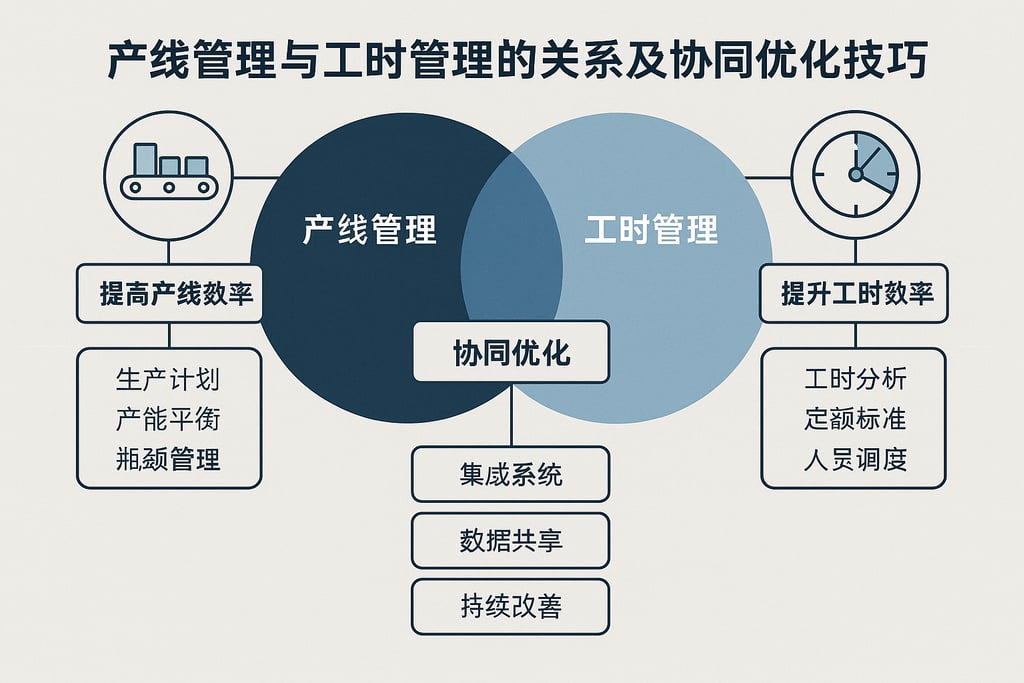 产线管理与工时管理的关系及协同优化技巧

产线管理

工时管理

提高产线效率

生产计划
产能平衡
瓶颈管理

协同优化

集成系统

数据共享

持续改善

提升工时效率

工时分析
定额标准
人员调度